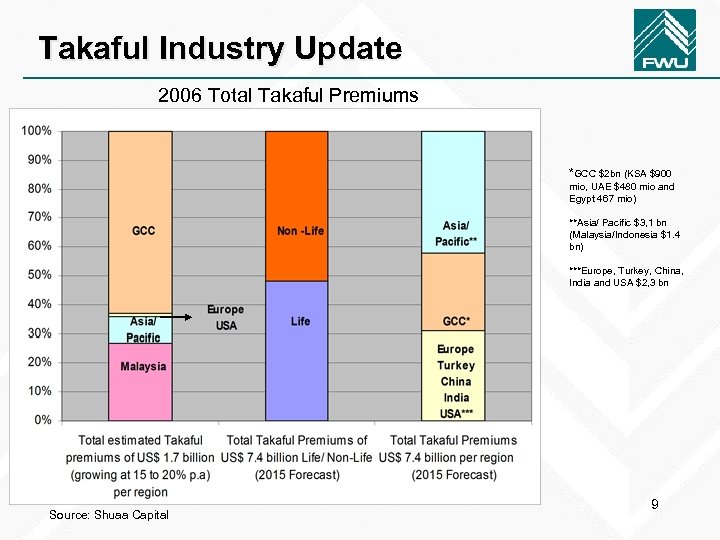 Takaful Industry Update

FWU

2006 Total Takaful Premiums

100%
90%
80%
70%
60%
50%
40%
30%
20%
10%
0%

GCC

Asia/ Pacific

Malaysia

Europe USA

Non -Life

Life

Asia/ Pacific**

GCC*

Europe Turkey China India USA***

Total estimated Takaful premiums of US$ 1.7 billion (growing at 15 to 20% p.a) per region

Total Takaful Premiums of US$ 7.4 billion Life/ Non-Life (2015 Forecast)

Total Takaful Premiums US$ 7.4 billion per region (2015 Forecast)

*GCC $2bn (KSA $900 mio, UAE $480 mio and Egypt 467 mio)

**Asia/ Pacific $3,1 bn (Malaysia/Indonesia $1.4 bn)

***Europe, Turkey, China, India and USA $2,3 bn

Source: Shuaa Capital

9